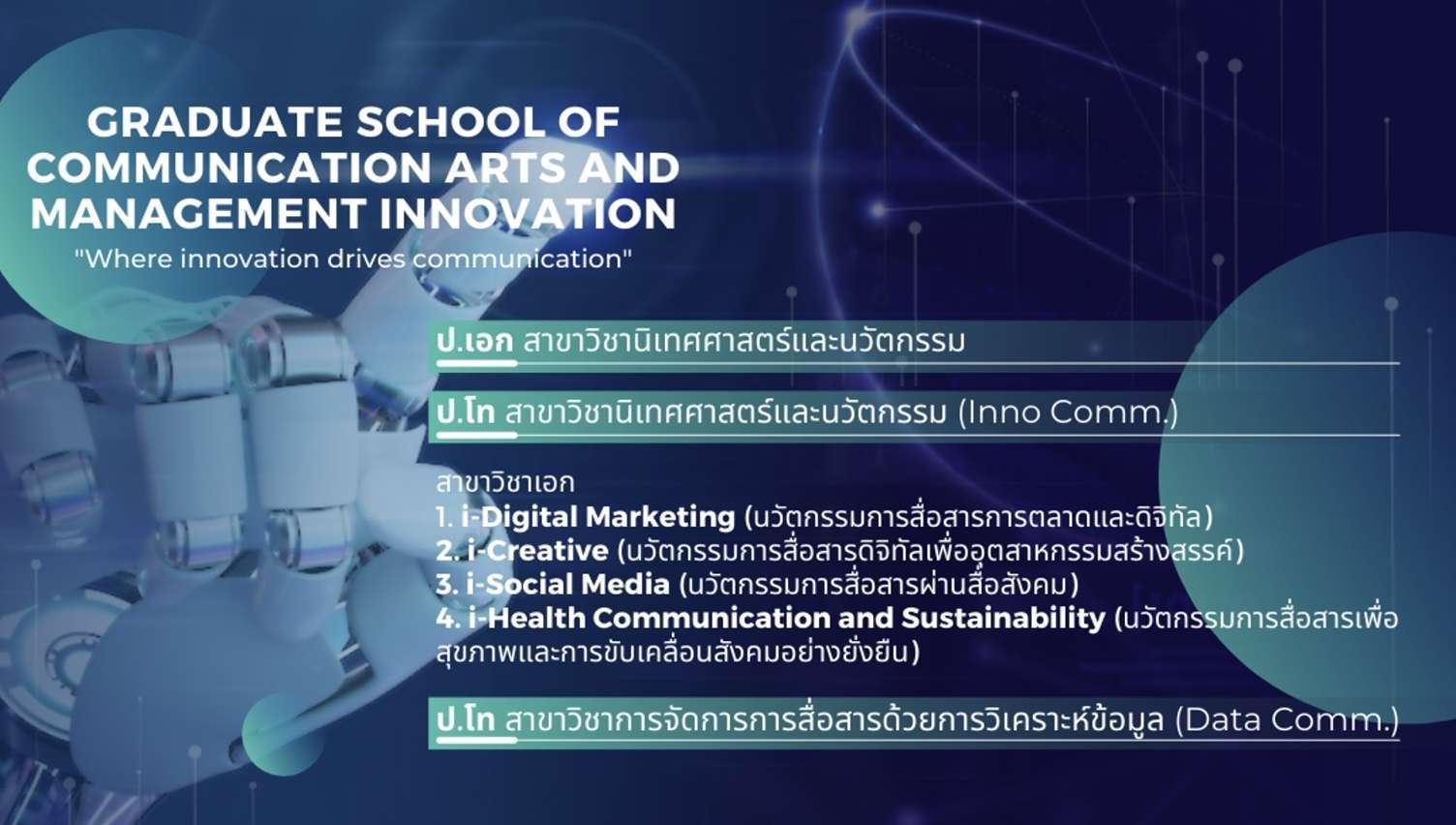 GRADUATE SCHOOL OF COMMUNICATION ARTS AND MANAGEMENT INNOVATION

"Where innovation drives communication"

ป.เอก สาขาวิชานิเทศศาสตร์และนวัตกรรม

ป.โท สาขาวิชานิเทศศาสตร์และนวัตกรรม (Inno Comm.)

สาขาวิชาเอก
1. i-Digital Marketing (นวัตกรรมการสื่อสารการตลาดและดิจิทัล)
2. i-Creative (นวัตกรรมการสื่อสารดิจิทัลเพื่ออุตสาหกรรมสร้างสรรค์)
3. i-Social Media (นวัตกรรมการสื่อสารผ่านสื่อสังคม)
4. i-Health Communication and Sustainability (นวัตกรรมการสื่อสารเพื่อสุขภาพและการขับเคลื่อนสังคมอย่างยั่งยืน)

ป.โท สาขาวิชาการจัดการการสื่อสารด้วยการวิเคราะห์ข้อมูล (Data Comm.)